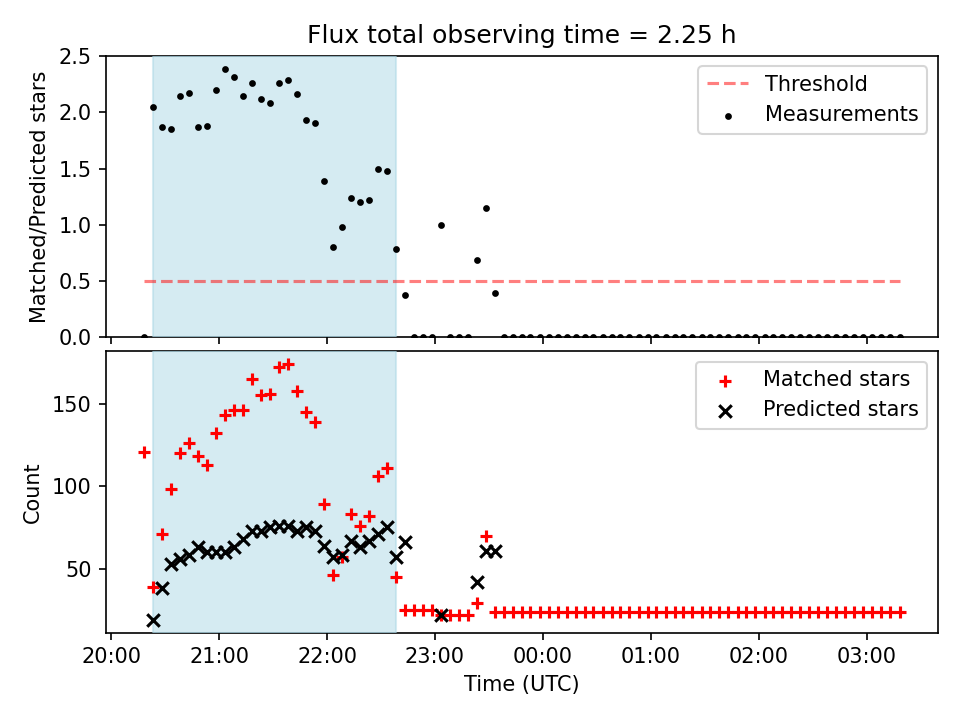 Flux total observing time = 2.25 h

Matched/Predicted stars

2.5
2.0
1.5
1.0
0.5
0.0

Threshold
Measurements

Count

150
100
50

Matched stars
Predicted stars

20:00
21:00
22:00
23:00
00:00
01:00
02:00
03:00

Time (UTC)